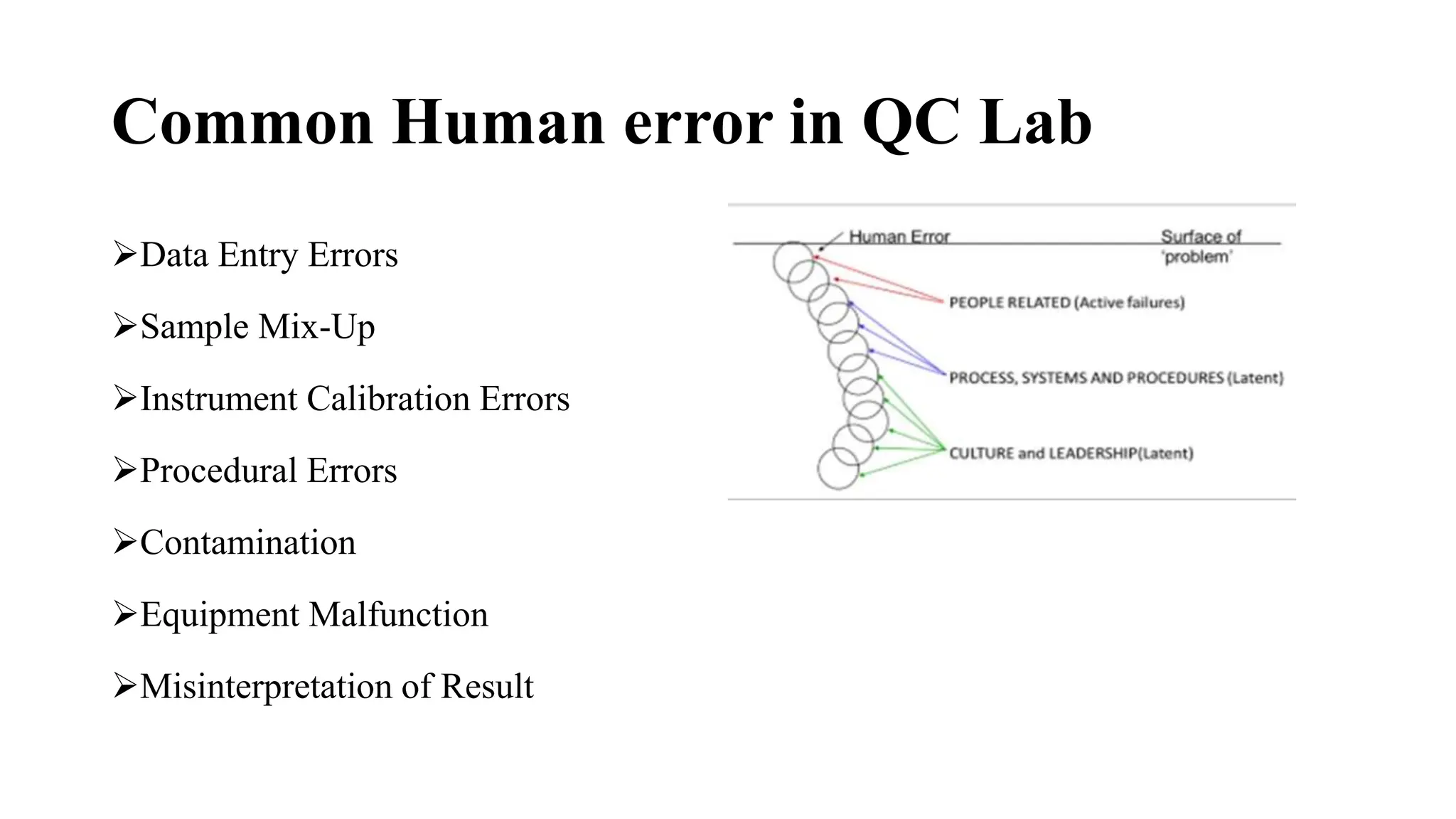 Common Human error in QC Lab

➢Data Entry Errors

➢Sample Mix-Up

➢Instrument Calibration Errors

➢Procedural Errors

➢Contamination

➢Equipment Malfunction

➢Misinterpretation of Result

Human Error

Surface of 'problem'

PEOPLE RELATED (Active failures)

PROCESS, SYSTEMS AND PROCEDURES (Latent)

CULTURE and LEADERSHIP(Latent)